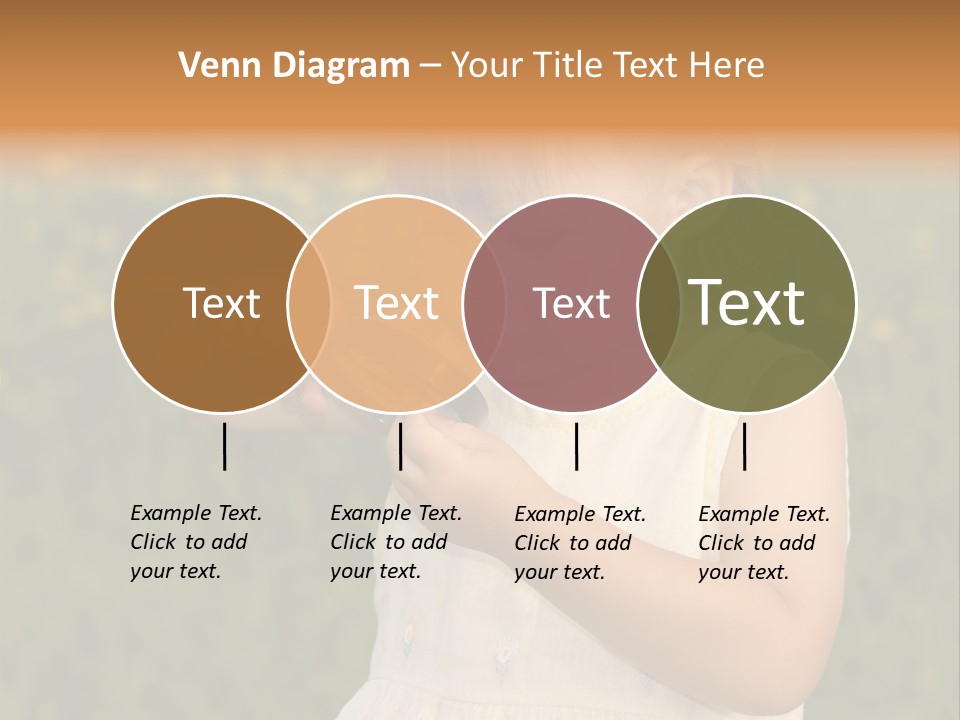 Venn Diagram – Your Title Text Here

Text

Text

Text

Text

Example Text. Click to add your text.

Example Text. Click to add your text.

Example Text. Click to add your text.

Example Text. Click to add your text.